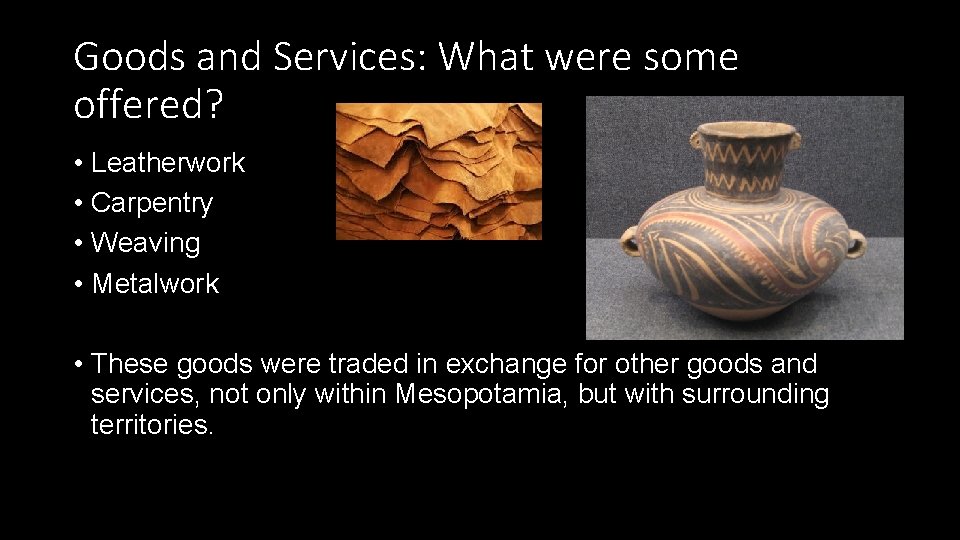 Goods and Services: What were some offered?

• Leatherwork
• Carpentry
• Weaving
• Metalwork

• These goods were traded in exchange for other goods and services, not only within Mesopotamia, but with surrounding territories.